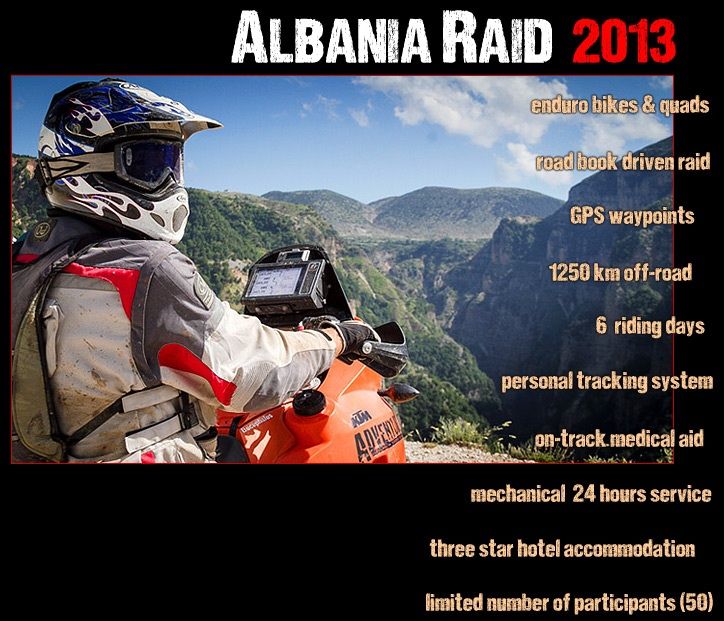 ALBANIA RAID 2013

enduro bikes & quads

road book driven raid

GPS waypoints

1250 km off-road

6 riding days

personal tracking system

on-track medical aid

mechanical 24 hours service

three star hotel accommodation

limited number of participants (50)

KTM

ADVENTURE